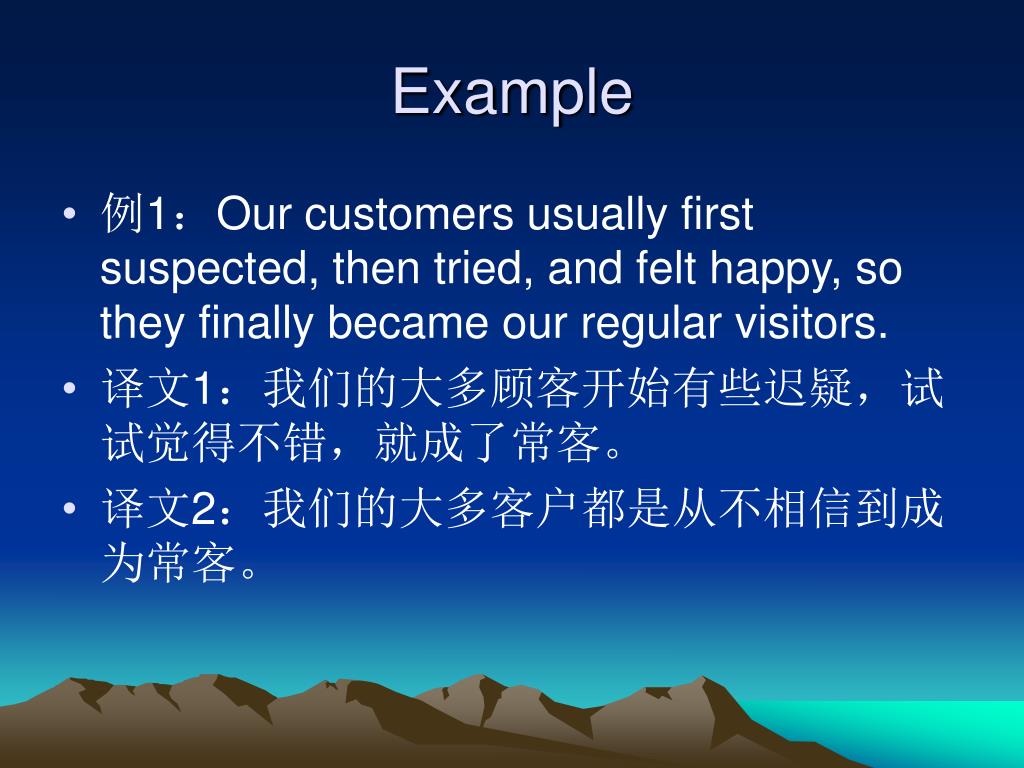 Example

• 例1：Our customers usually first suspected, then tried, and felt happy, so they finally became our regular visitors.
• 译文1：我们的大多顾客开始有些迟疑，试试觉得不错，就成了常客。
• 译文2：我们的大多客户都是从不相信到成为常客。